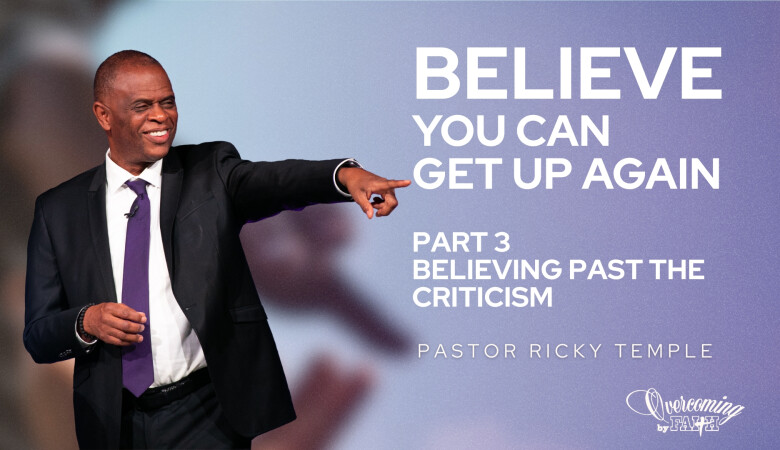 BELIEVE
YOU CAN
GET UP AGAIN

PART 3
BELIEVING PAST THE CRITICISM

PASTOR RICKY TEMPLE

Overcoming by FAITH